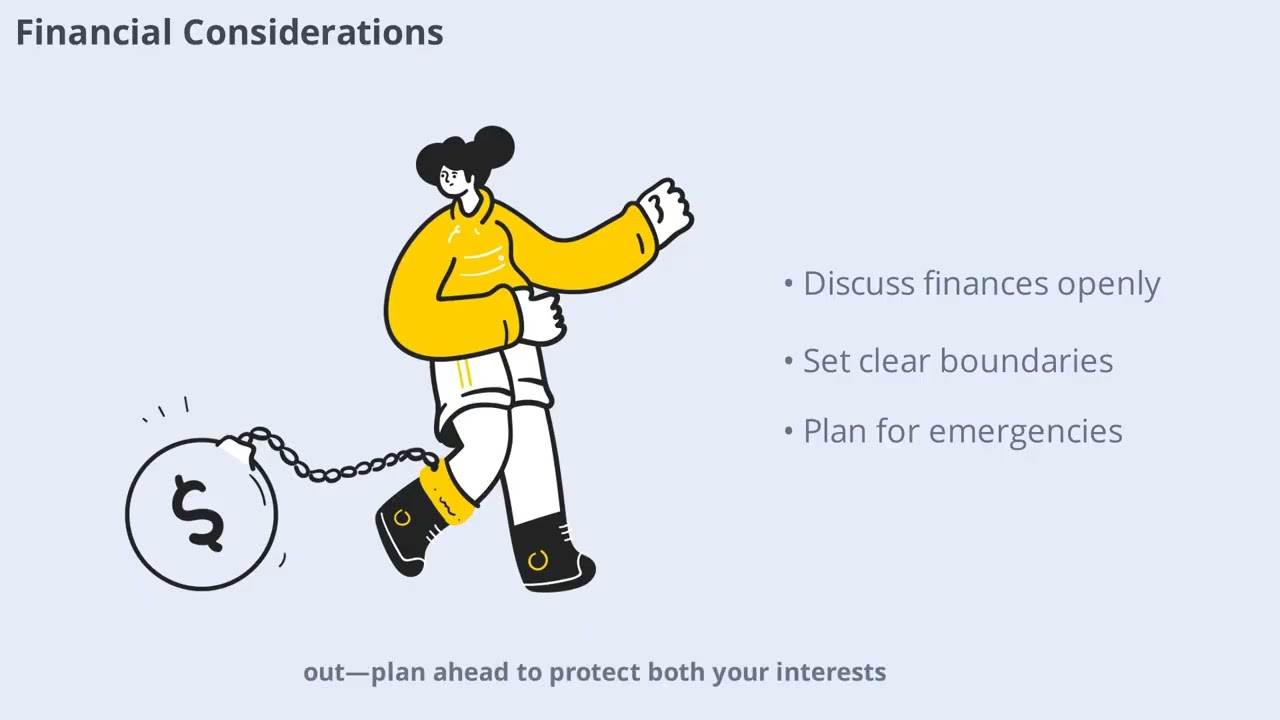 Financial Considerations

$

• Discuss finances openly

• Set clear boundaries

• Plan for emergencies

out—plan ahead to protect both your interests